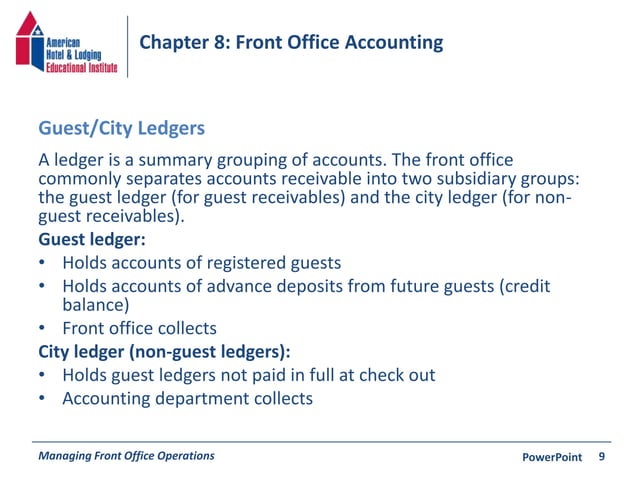 American Hotel & Lodging Educational Institute

Chapter 8: Front Office Accounting

Guest/City Ledgers

A ledger is a summary grouping of accounts. The front office commonly separates accounts receivable into two subsidiary groups: the guest ledger (for guest receivables) and the city ledger (for non-guest receivables).

Guest ledger:
• Holds accounts of registered guests
• Holds accounts of advance deposits from future guests (credit balance)
• Front office collects

City ledger (non-guest ledgers):
• Holds guest ledgers not paid in full at check out
• Accounting department collects

Managing Front Office Operations

PowerPoint 9